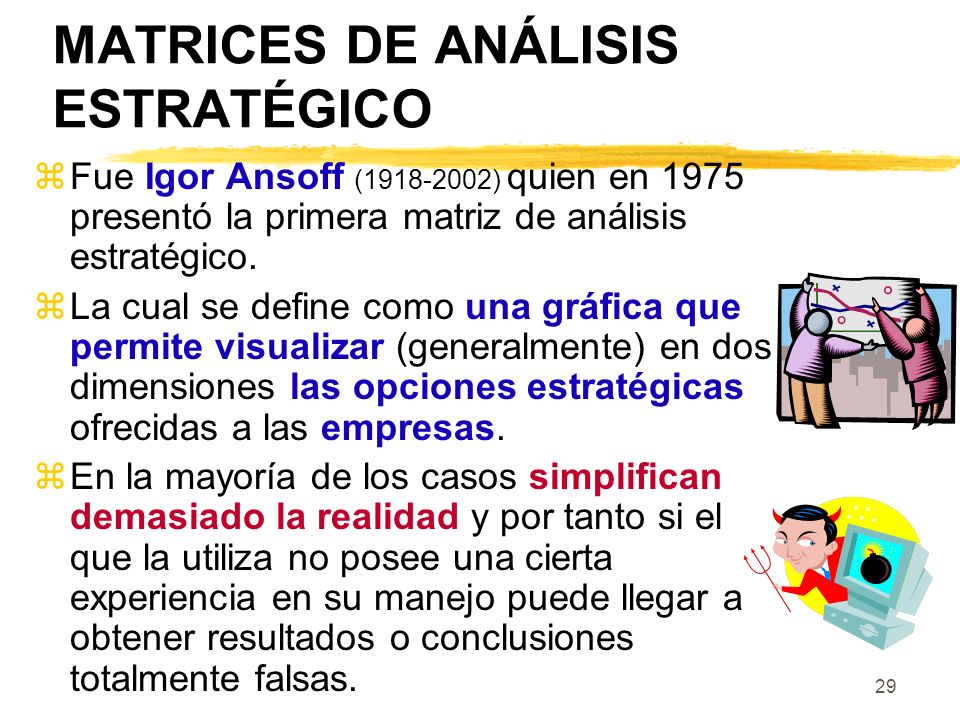 MATRICES DE ANÁLISIS ESTRATÉGICO

Fue Igor Ansoff (1918-2002) quien en 1975 presentó la primera matriz de análisis estratégico.

La cual se define como una gráfica que permite visualizar (generalmente) en dos dimensiones las opciones estratégicas ofrecidas a las empresas.

En la mayoría de los casos simplifican demasiado la realidad y por tanto si el que la utiliza no posee una cierta experiencia en su manejo puede llegar a obtener resultados o conclusiones totalmente falsas.

29